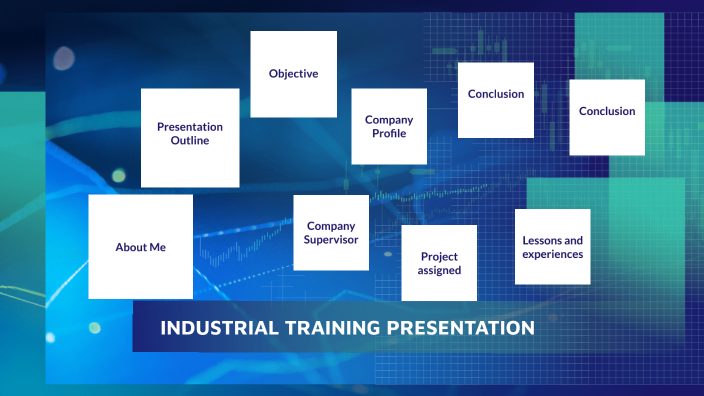 Objective

Presentation Outline

Company Profile

Conclusion

Conclusion

About Me

Company Supervisor

Project assigned

Lessons and experiences

INDUSTRIAL TRAINING PRESENTATION